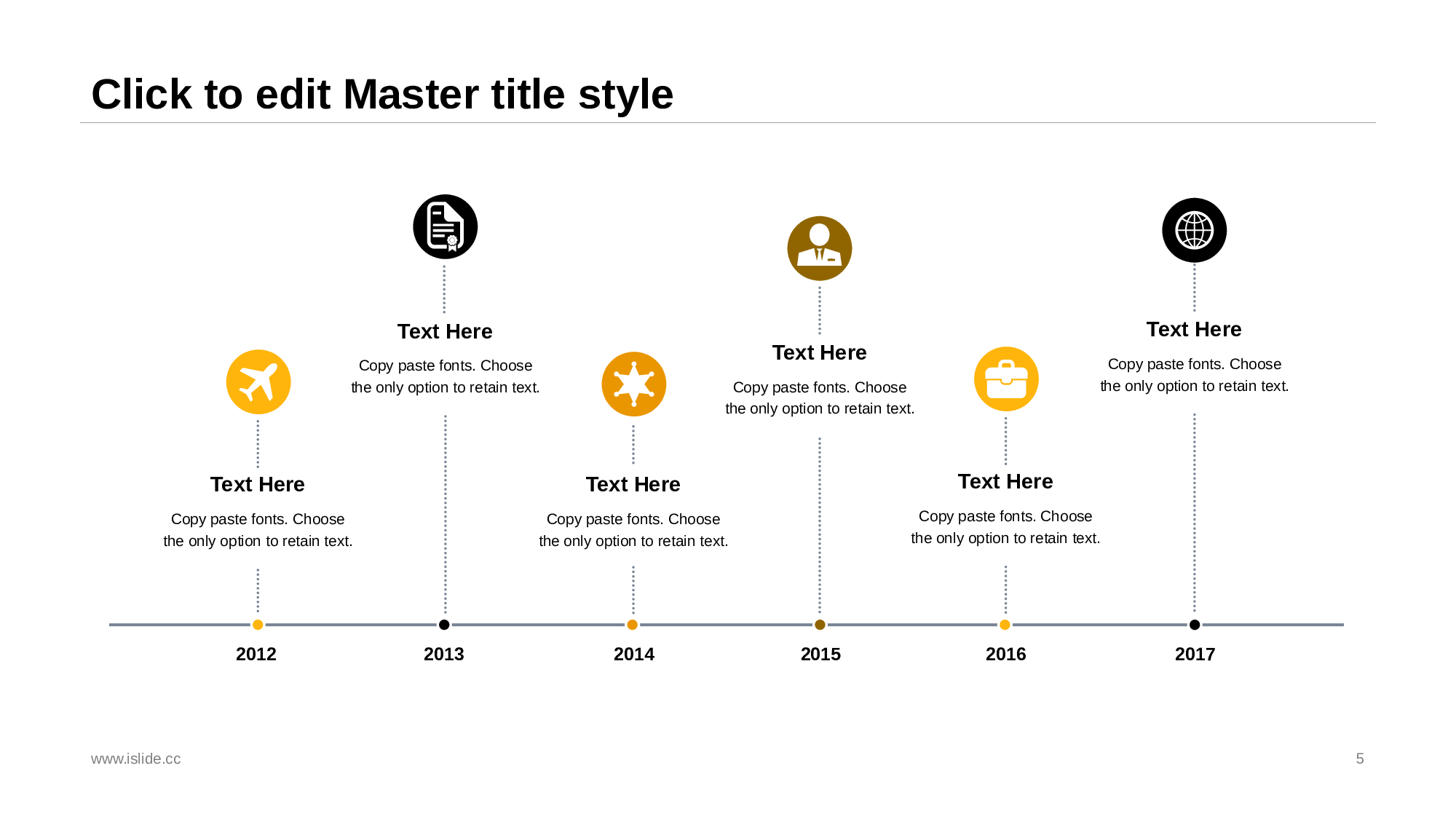 Click to edit Master title style

Text Here

Copy paste fonts. Choose the only option to retain text.

Text Here

Copy paste fonts. Choose the only option to retain text.

Text Here

Copy paste fonts. Choose the only option to retain text.

Text Here

Copy paste fonts. Choose the only option to retain text.

Text Here

Copy paste fonts. Choose the only option to retain text.

Text Here

Copy paste fonts. Choose the only option to retain text.

2012

2013

2014

2015

2016

2017

www.islide.cc

5